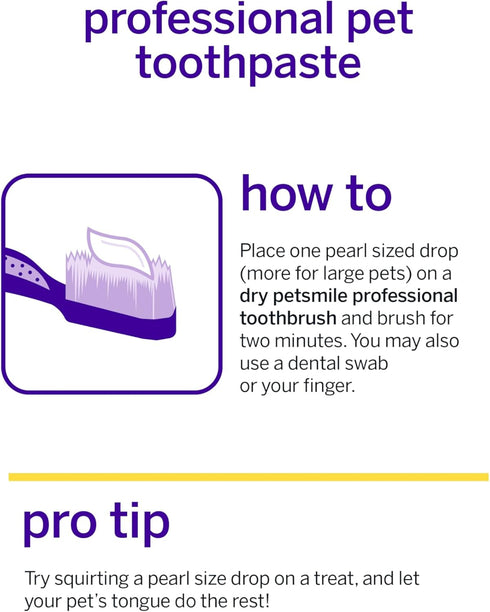 professional pet toothpaste

how to

Place one pearl sized drop (more for large pets) on a dry petsmile professional toothbrush and brush for two minutes. You may also use a dental swab or your finger.

pro tip

Try squirting a pearl size drop on a treat, and let your pet's tongue do the rest!